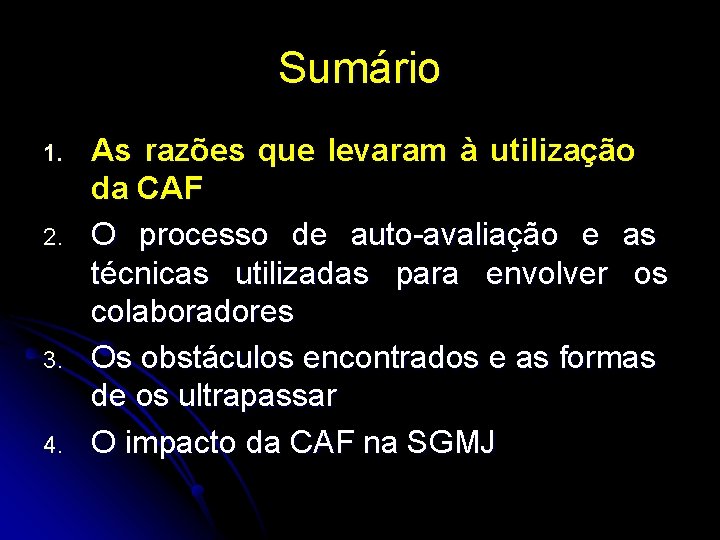 Sumário

1. As razões que levaram à utilização da CAF
2. O processo de auto-avaliação e as técnicas utilizadas para envolver os colaboradores
3. Os obstáculos encontrados e as formas de os ultrapassar
4. O impacto da CAF na SGMJ